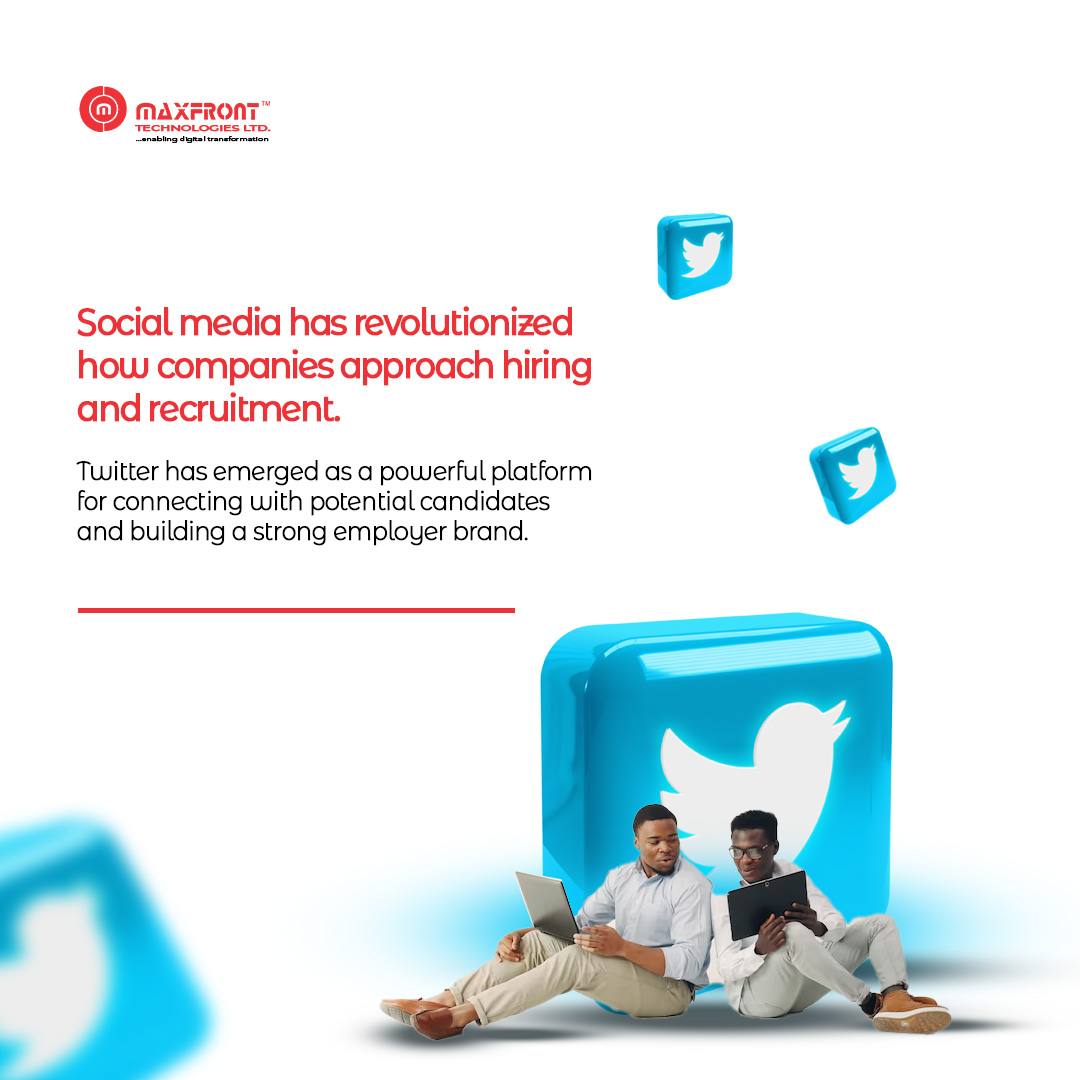 MAXFRONT™
TECHNOLOGIES LTD.
...enabling digital transformation

Social media has revolutionized how companies approach hiring and recruitment.

Twitter has emerged as a powerful platform for connecting with potential candidates and building a strong employer brand.